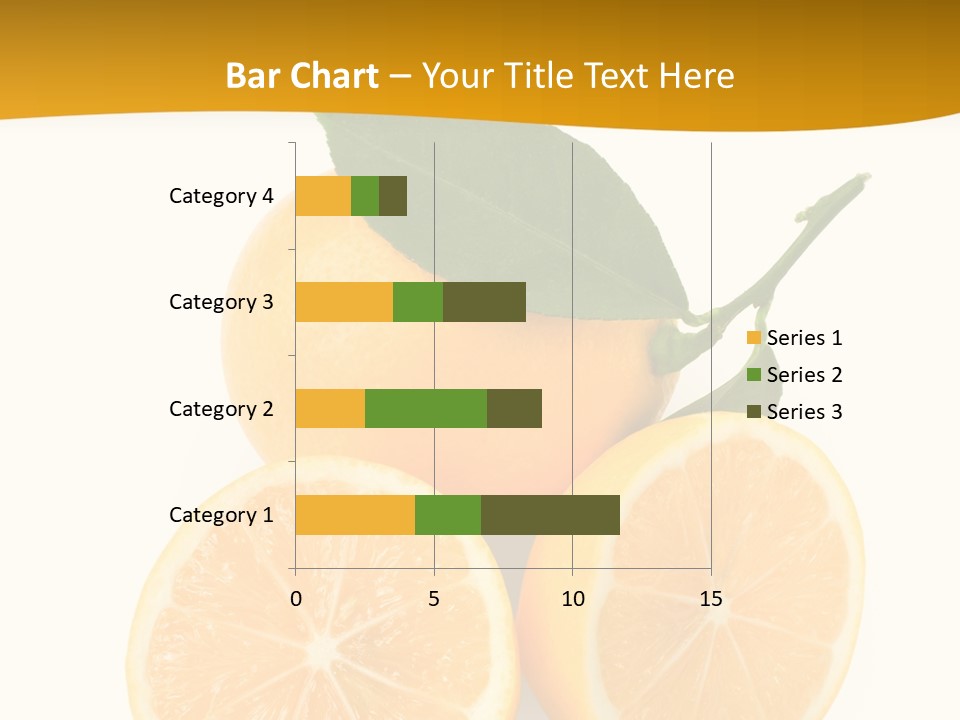 Bar Chart – Your Title Text Here

Category 4
Category 3
Category 2
Category 1

0
5
10
15

Series 1
Series 2
Series 3